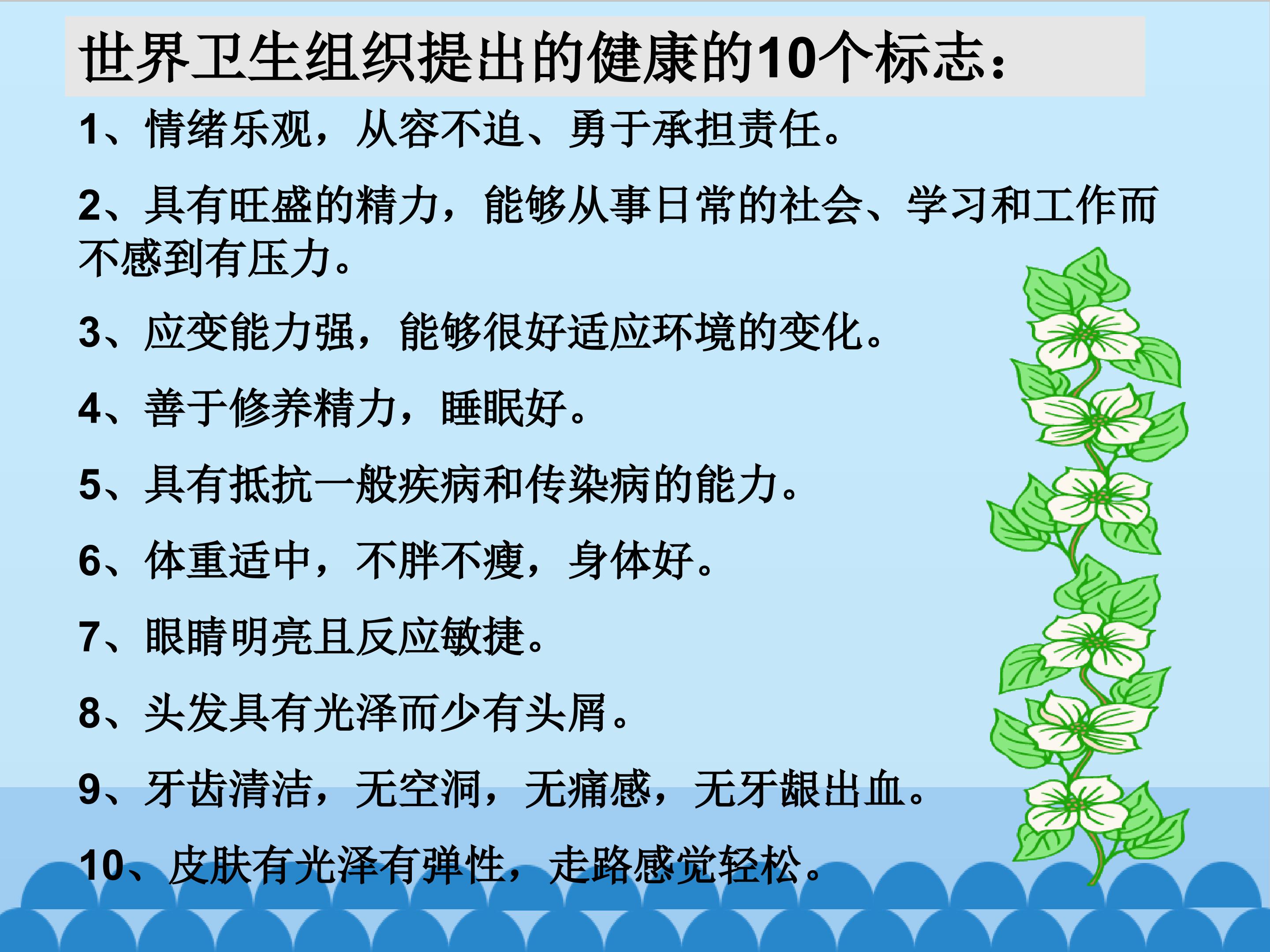 世界卫生组织提出的健康的10个标志：

1、情绪乐观，从容不迫、勇于承担责任。

2、具有旺盛的精力，能够从事日常的社会、学习和工作而不感到有压力。

3、应变能力强，能够很好适应环境的变化。

4、善于修养精力，睡眠好。

5、具有抵抗一般疾病和传染病的能力。

6、体重适中，不胖不瘦，身体好。

7、眼睛明亮且反应敏捷。

8、头发具有光泽而少有头屑。

9、牙齿清洁，无空洞，无痛感，无牙龈出血。

10、皮肤有光泽有弹性，走路感觉轻松。